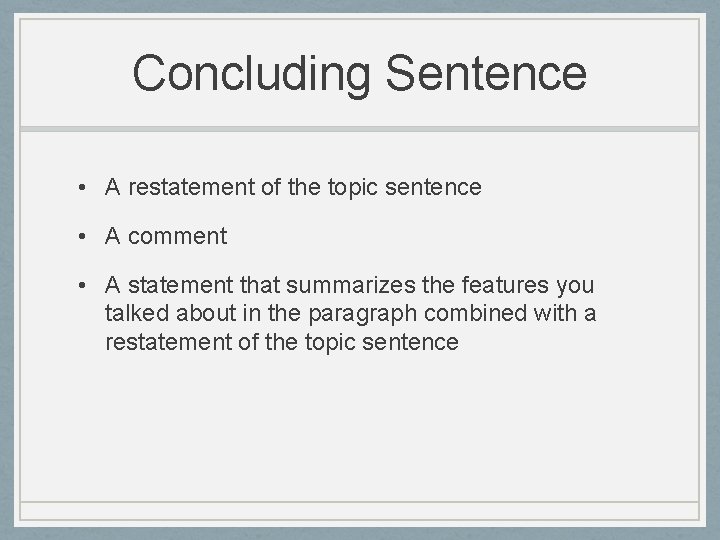 Concluding Sentence

• A restatement of the topic sentence

• A comment

• A statement that summarizes the features you talked about in the paragraph combined with a restatement of the topic sentence